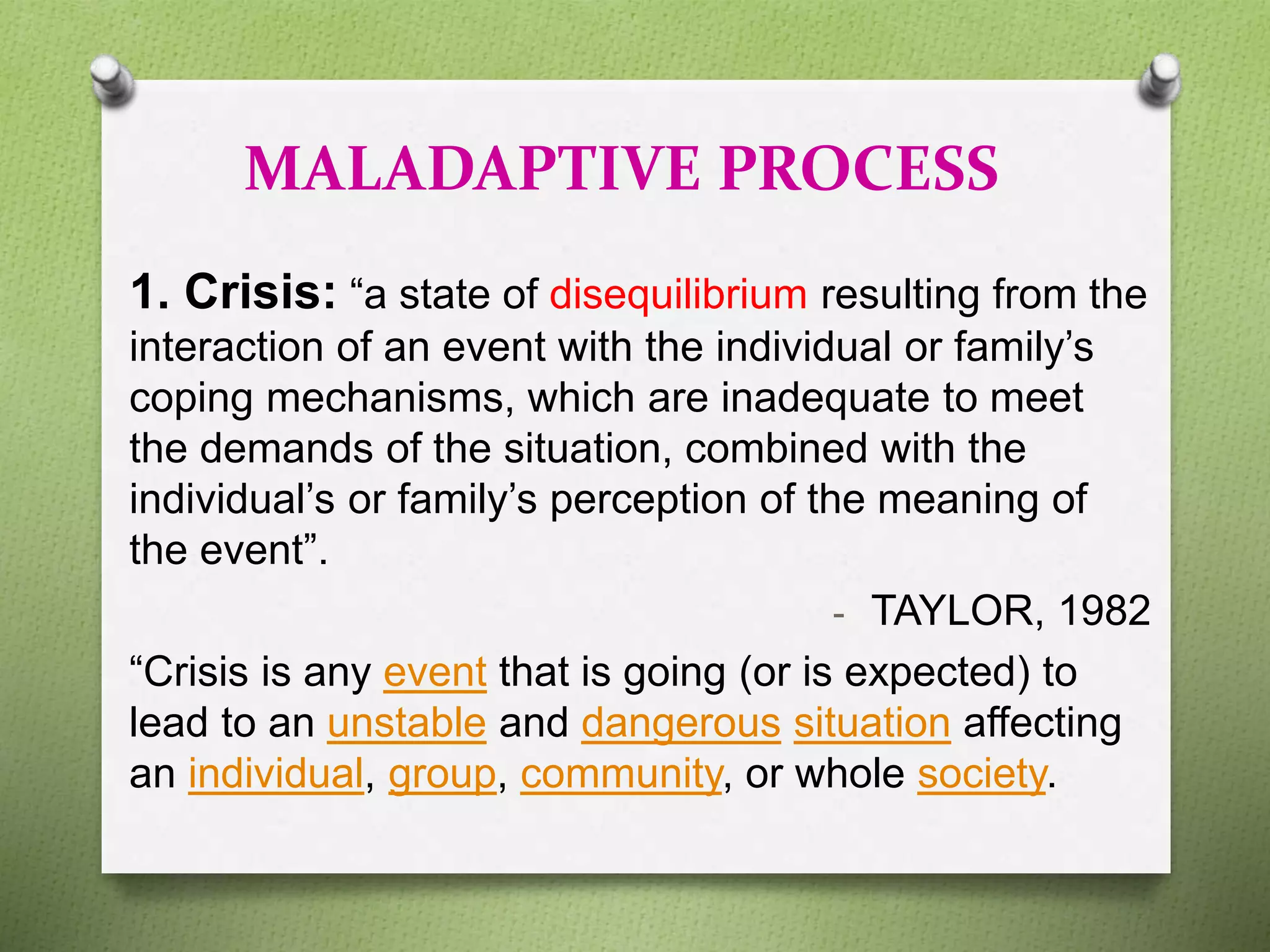 MALADAPTIVE PROCESS

1. Crisis: “a state of disequilibrium resulting from the interaction of an event with the individual or family’s coping mechanisms, which are inadequate to meet the demands of the situation, combined with the individual’s or family’s perception of the meaning of the event”.

- TAYLOR, 1982

“Crisis is any event that is going (or is expected) to lead to an unstable and dangerous situation affecting an individual, group, community, or whole society.